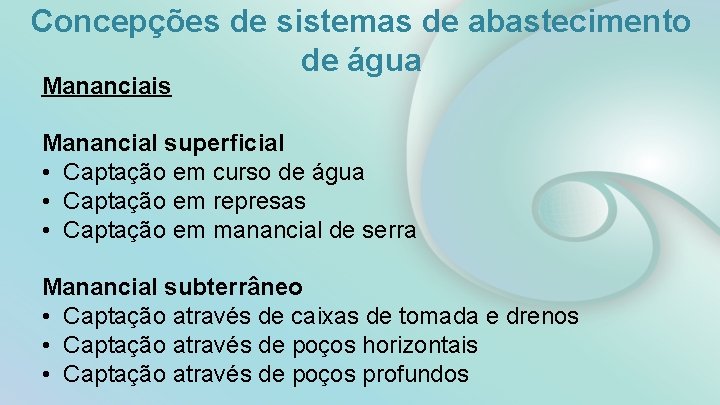 Concepções de sistemas de abastecimento de água

Mananciais

Manancial superficial
• Captação em curso de água
• Captação em represas
• Captação em manancial de serra

Manancial subterrâneo
• Captação através de caixas de tomada e drenos
• Captação através de poços horizontais
• Captação através de poços profundos